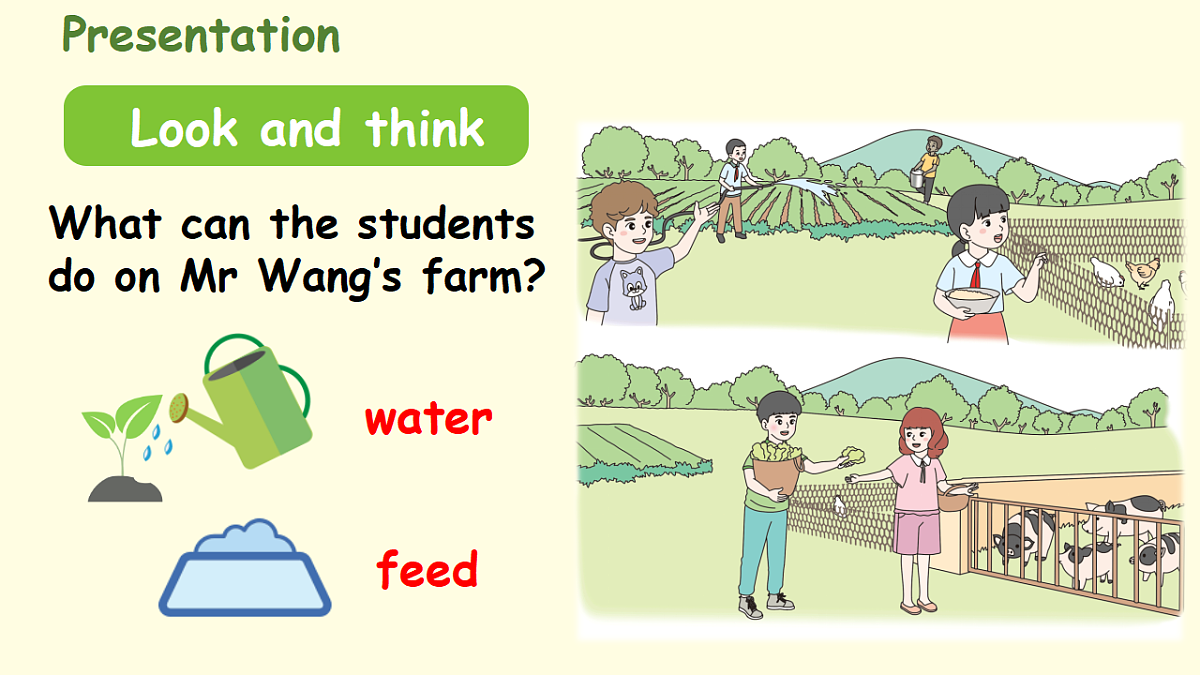 Presentation

Look and think

What can the students do on Mr Wang's farm?

water

feed